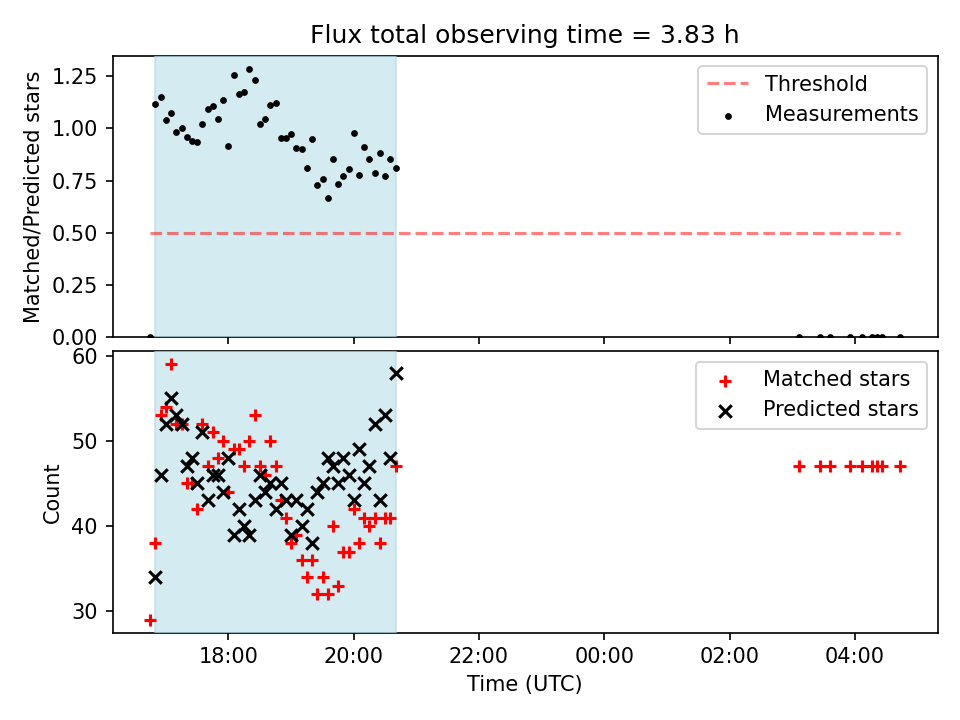 Flux total observing time = 3.83 h

Matched/Predicted stars

1.25
1.00
0.75
0.50
0.25
0.00

Threshold
Measurements

Count

60
50
40
30

Matched stars
Predicted stars

18:00
20:00
22:00
00:00
02:00
04:00

Time (UTC)